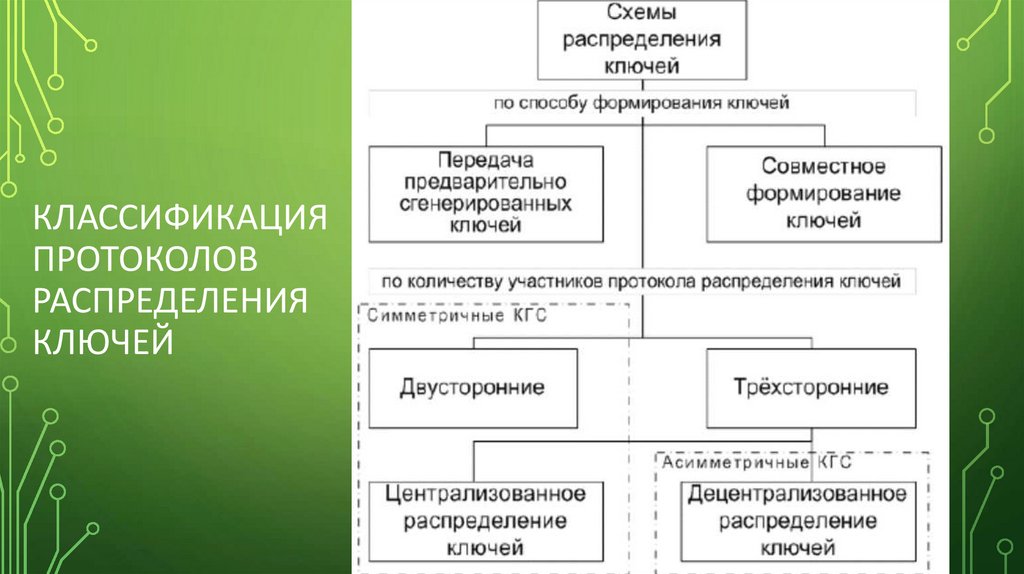 КЛАССИФИКАЦИЯ ПРОТОКОЛОВ РАСПРЕДЕЛЕНИЯ КЛЮЧЕЙ

Схемы распределения ключей

по способу формирования ключей

Передача предварительно сгенерированных ключей

Совместное формирование ключей

по количеству участников протокола распределения ключей

Симметричные КГС

Двусторонние

Трёхсторонние

Асимметричные КГС

Централизованное распределение ключей

Децентрализованное распределение ключей